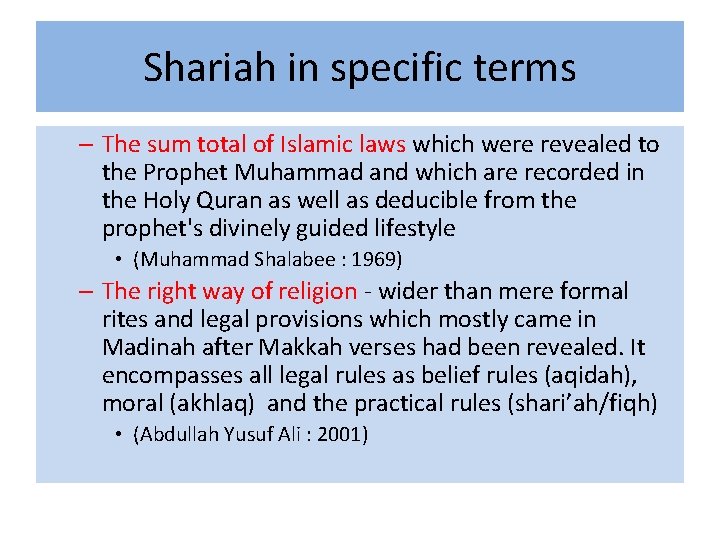 Shariah in specific terms

– The sum total of Islamic laws which were revealed to the Prophet Muhammad and which are recorded in the Holy Quran as well as deducible from the prophet's divinely guided lifestyle

• (Muhammad Shalabee : 1969)

– The right way of religion - wider than mere formal rites and legal provisions which mostly came in Madinah after Makkah verses had been revealed. It encompasses all legal rules as belief rules (aqidah), moral (akhlaq) and the practical rules (shari'ah/fiqh)

• (Abdullah Yusuf Ali : 2001)